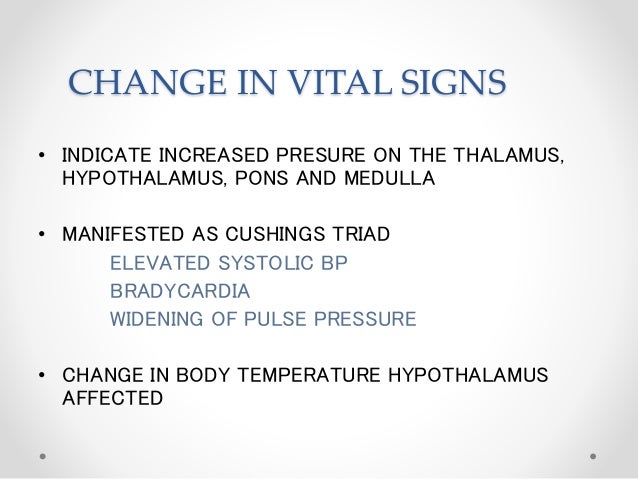 CHANGE IN VITAL SIGNS

• INDICATE INCREASED PRESURE ON THE THALAMUS, HYPOTHALAMUS, PONS AND MEDULLA

• MANIFESTED AS CUSHINGS TRIAD
ELEVATED SYSTOLIC BP
BRADYCARDIA
WIDENING OF PULSE PRESSURE

• CHANGE IN BODY TEMPERATURE HYPOTHALAMUS AFFECTED